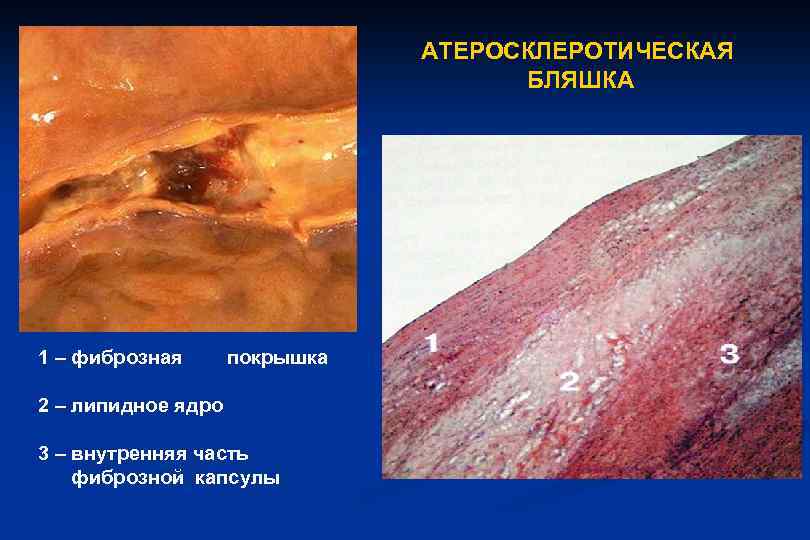 АТЕРОСКЛЕРОТИЧЕСКАЯ БЛЯШКА

1 – фиброзная покрышка

2 – липидное ядро

3 – внутренняя часть фиброзной капсулы

1

2

3